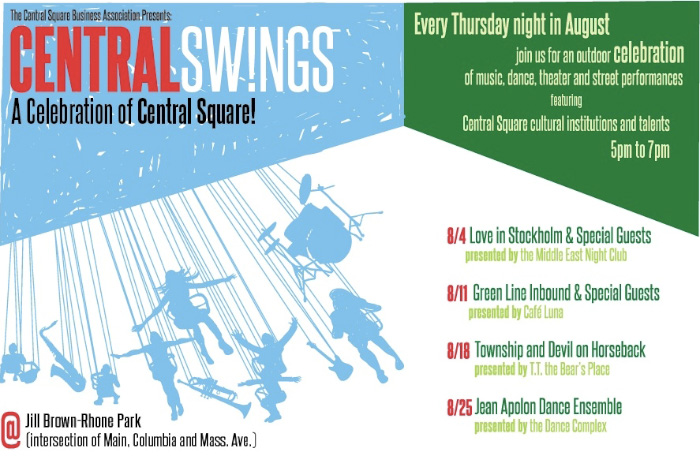 The Central Square Business Association Presents:

CENTRALSW!NGS

A Celebration of Central Square!

Every Thursday night in August

join us for an outdoor celebration of music, dance, theater and street performances featuring Central Square cultural institutions and talents

5pm to 7pm

8/4 Love in Stockholm & Special Guests
presented by the Middle East Night Club

8/11 Green Line Inbound & Special Guests
presented by Café Luna

8/18 Township and Devil on Horseback
presented by T.T. the Bear's Place

8/25 Jean Apolon Dance Ensemble
presented by the Dance Complex

@ Jill Brown-Rhone Park
(intersection of Main, Columbia and Mass. Ave.)